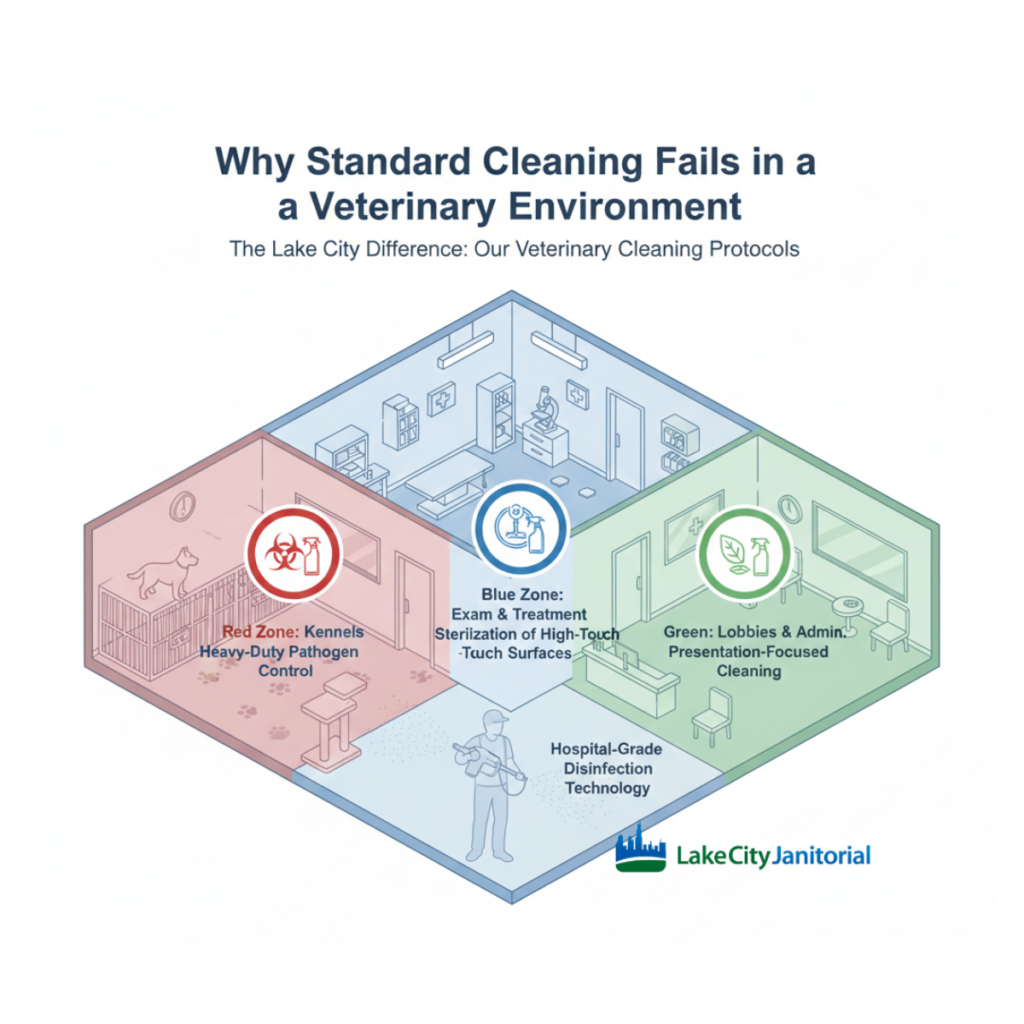 Why Standard Cleaning Fails in a
a Veterinary Environment

The Lake City Difference: Our Veterinary Cleaning Protocols

Red Zone: Kennels
Heavy-Duty Pathogen Control

Blue Zone:
Exam & Treatment
Sterilization of High-Touch -Touch Surfaces

Green: Lobbies & Admin.
Presentation-Focused Cleaning

Hospital-Grade Disinfection Technology

LakeCityJanitorial